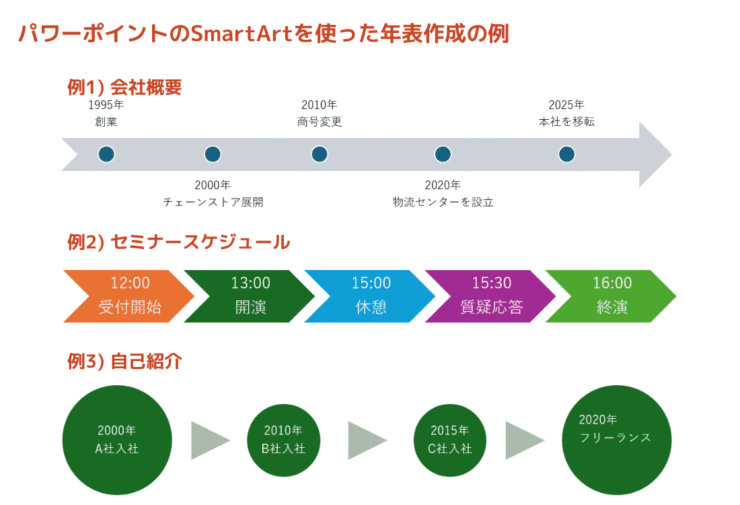 パワーポイントのSmartArtを使った年表作成の例

例1) 会社概要

1995年
創業

2000年
チェーンストア展開

2010年
商号変更

2020年
物流センターを設立

2025年
本社を移転

例2) セミナースケジュール

12:00
受付開始

13:00
開演

15:00
休憩

15:30
質疑応答

16:00
終演

例3) 自己紹介

2000年
A社入社

2010年
B社入社

2015年
C社入社

2020年
フリーランス